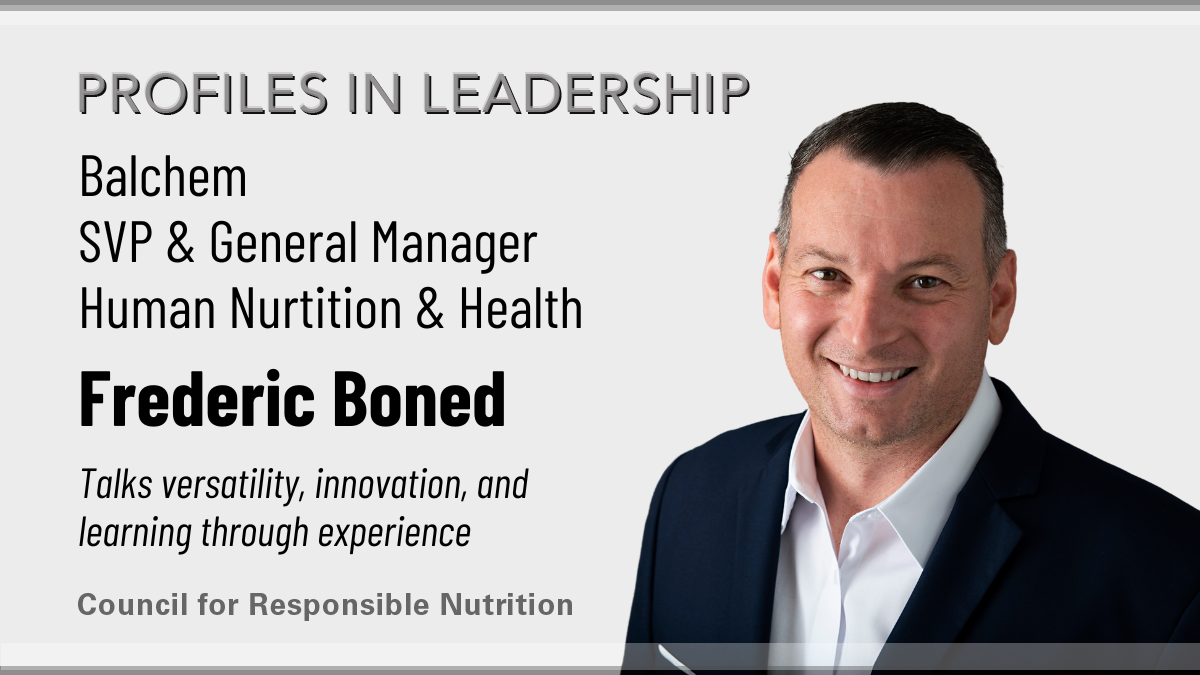 PROFILES IN LEADERSHIP

Balchem
SVP & General Manager
Human Nurtition & Health

Frederic Boned

Talks versatility, innovation, and learning through experience

Council for Responsible Nutrition